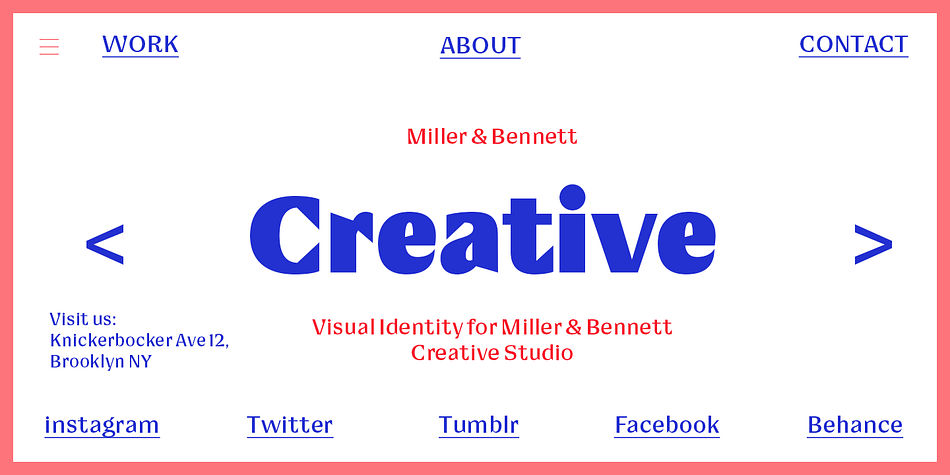 WORK ABOUT CONTACT

Miller & Bennett

< Creative >

Visit us:
Knickerbocker Ave 12,
Brooklyn NY

Visual Identity for Miller & Bennett Creative Studio

instagram Twitter Tumblr Facebook Behance